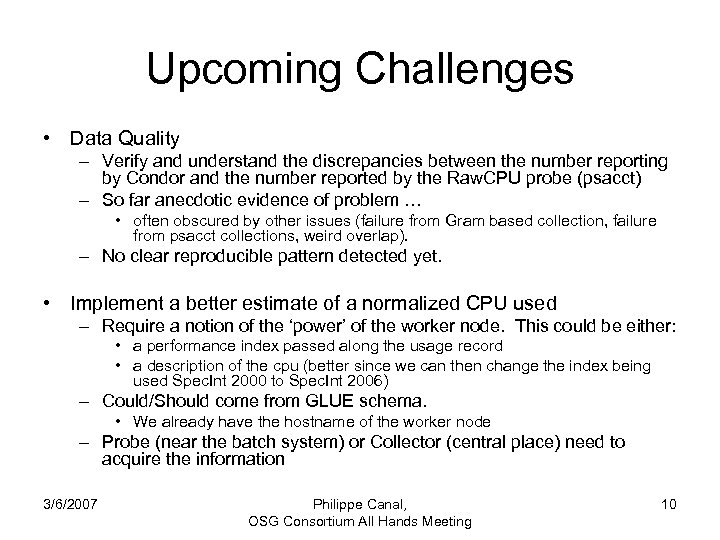 Upcoming Challenges

• Data Quality
– Verify and understand the discrepancies between the number reporting by Condor and the number reported by the RawCPU probe (psacct)
– So far anecdotic evidence of problem …
• often obscured by other issues (failure from Gram based collection, failure from psacct collections, weird overlap).
– No clear reproducible pattern detected yet.

• Implement a better estimate of a normalized CPU used
– Require a notion of the 'power' of the worker node. This could be either:
• a performance index passed along the usage record
• a description of the cpu (better since we can then change the index being used SpecInt 2000 to SpecInt 2006)
– Could/Should come from GLUE schema.
• We already have the hostname of the worker node
– Probe (near the batch system) or Collector (central place) need to acquire the information

3/6/2007

Philippe Canal,
OSG Consortium All Hands Meeting

10